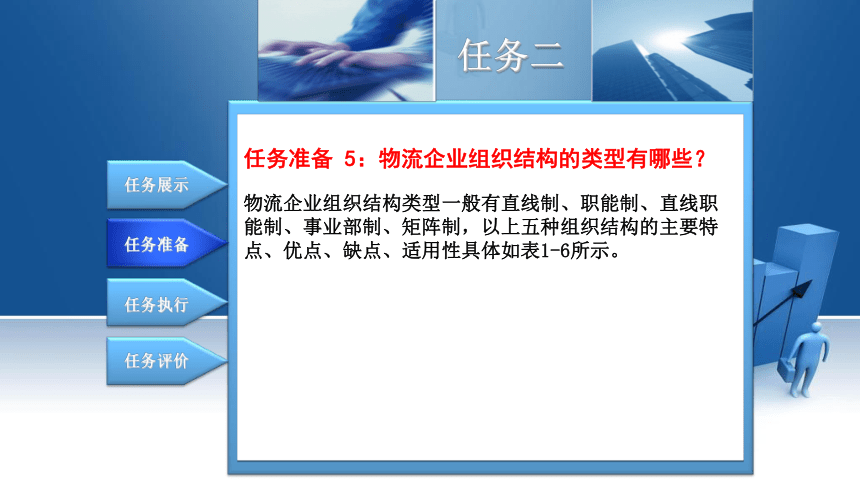 任务二

任务展示

任务准备

任务执行

任务评价

任务准备 5：物流企业组织结构的类型有哪些？

物流企业组织结构类型一般有直线制、职能制、直线职能制、事业部制、矩阵制，以上五种组织结构的主要特点、优点、缺点、适用性具体如表1-6所示。